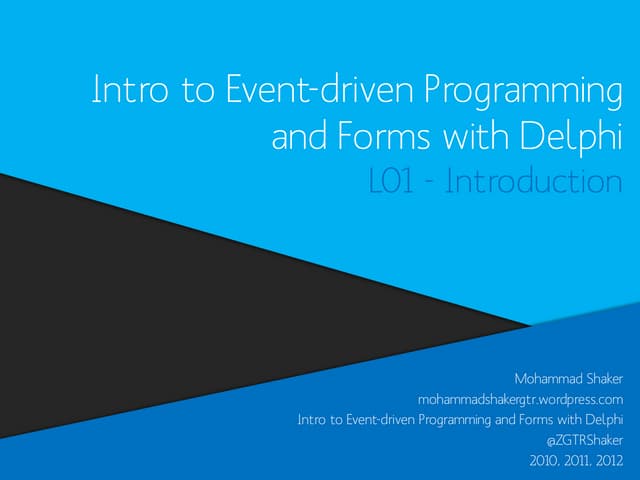 Intro to Event-driven Programming and Forms with Delphi

L01 - Introduction

Mohammad Shaker
mohammadshakergtr.wordpress.com
Intro to Event-driven Programming and Forms with Delphi
@ZGTRShaker
2010, 2011, 2012